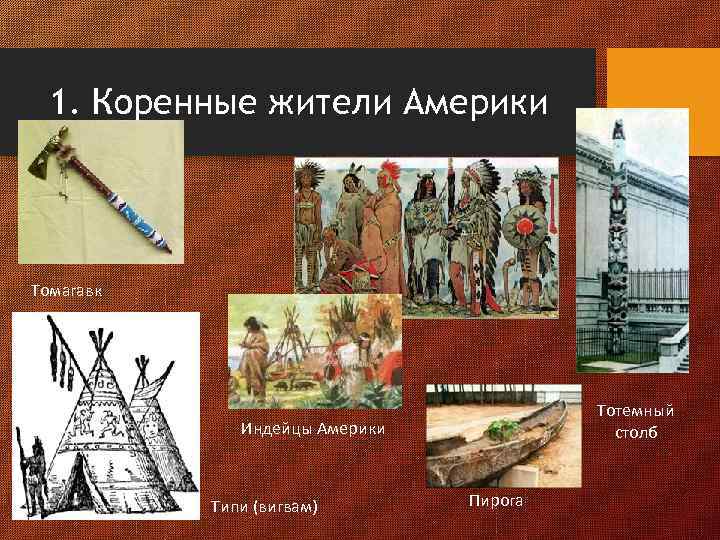 1. Коренные жители Америки

Томагавк

Индейцы Америки

Тотемный столб

Типи (вигвам)

Пирога